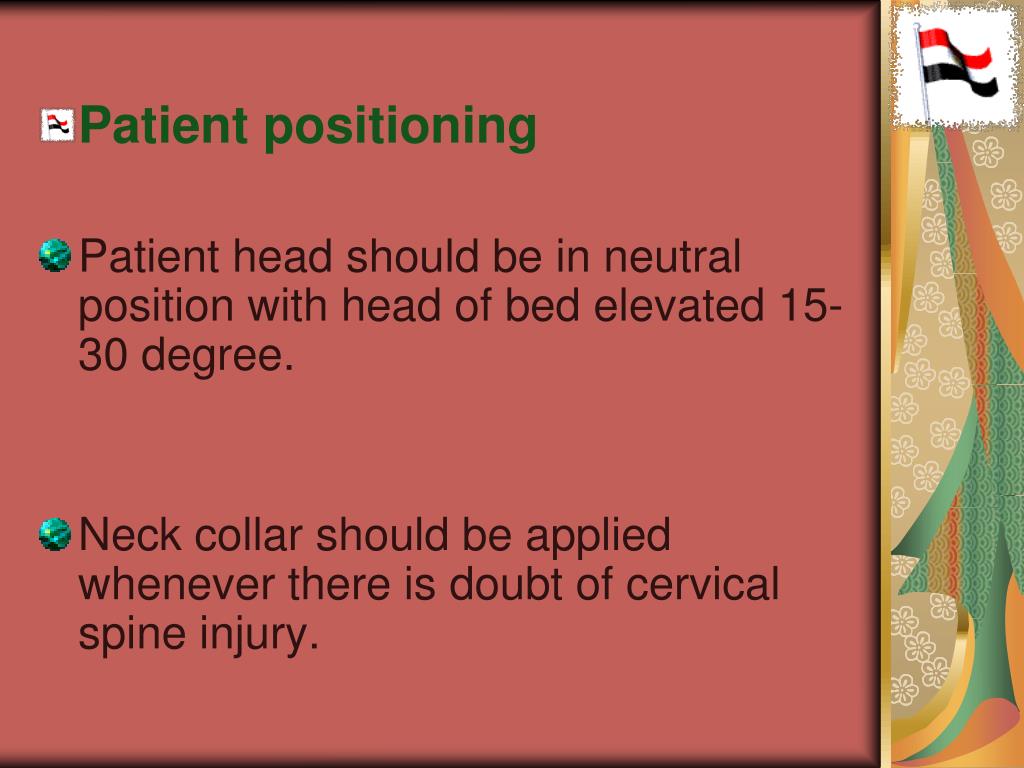 Patient positioning

Patient head should be in neutral position with head of bed elevated 15-30 degree.

Neck collar should be applied whenever there is doubt of cervical spine injury.